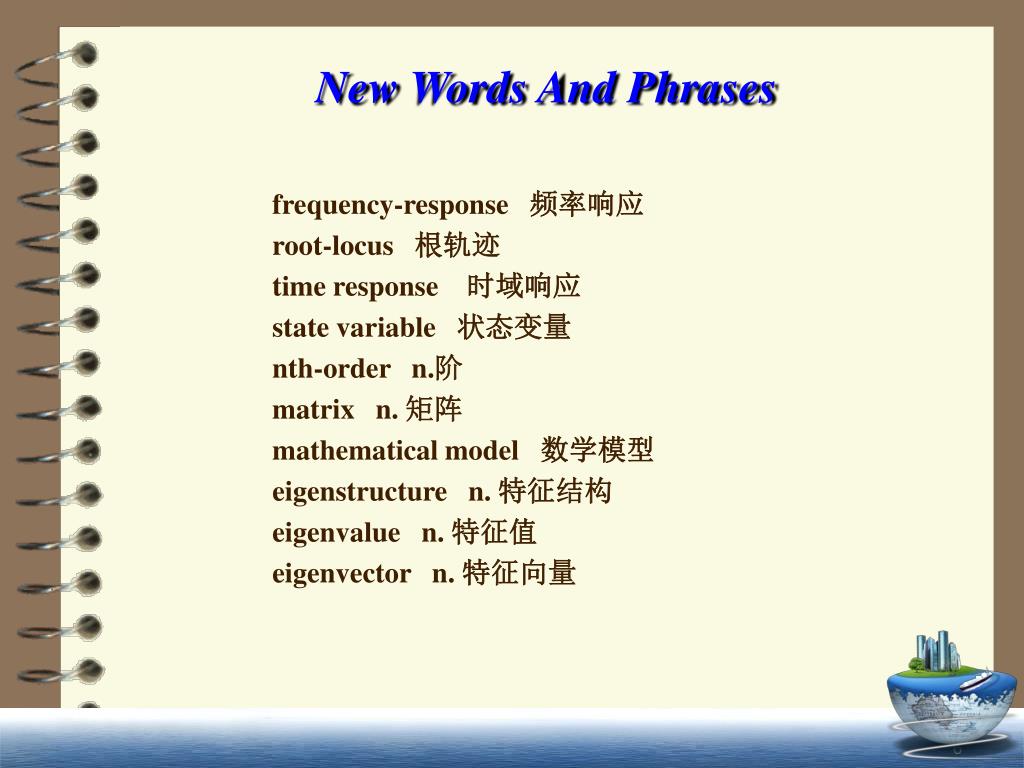 New Words And Phrases

frequency-response 频率响应
root-locus 根轨迹
time response 时域响应
state variable 状态变量
nth-order n.阶
matrix n. 矩阵
mathematical model 数学模型
eigenstructure n. 特征结构
eigenvalue n. 特征值
eigenvector n. 特征向量